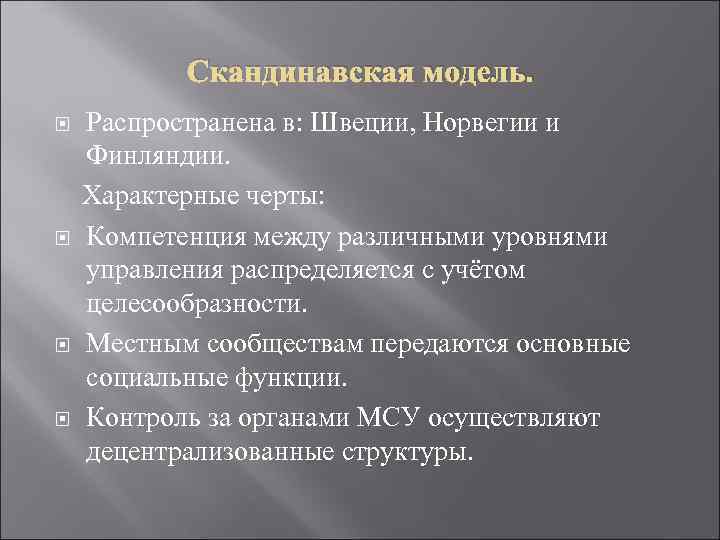 Скандинавская модель.

Распространена в: Швеции, Норвегии и Финляндии.

Характерные черты:

Компетенция между различными уровнями управления распределяется с учётом целесообразности.

Местным сообществам передаются основные социальные функции.

Контроль за органами МСУ осуществляют децентрализованные структуры.